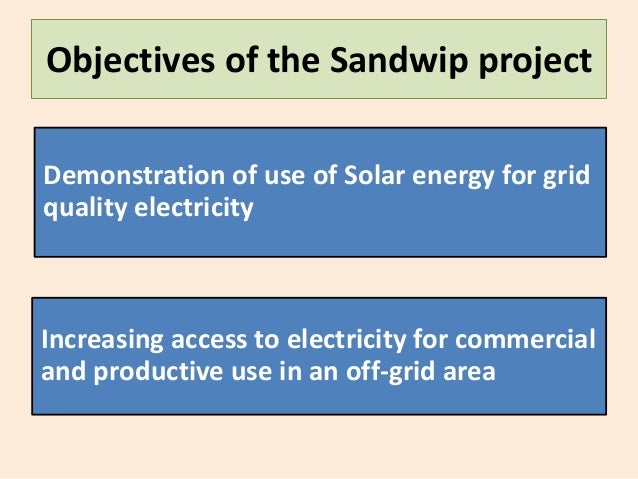 Objectives of the Sandwip project

Demonstration of use of Solar energy for grid quality electricity

Increasing access to electricity for commercial and productive use in an off-grid area